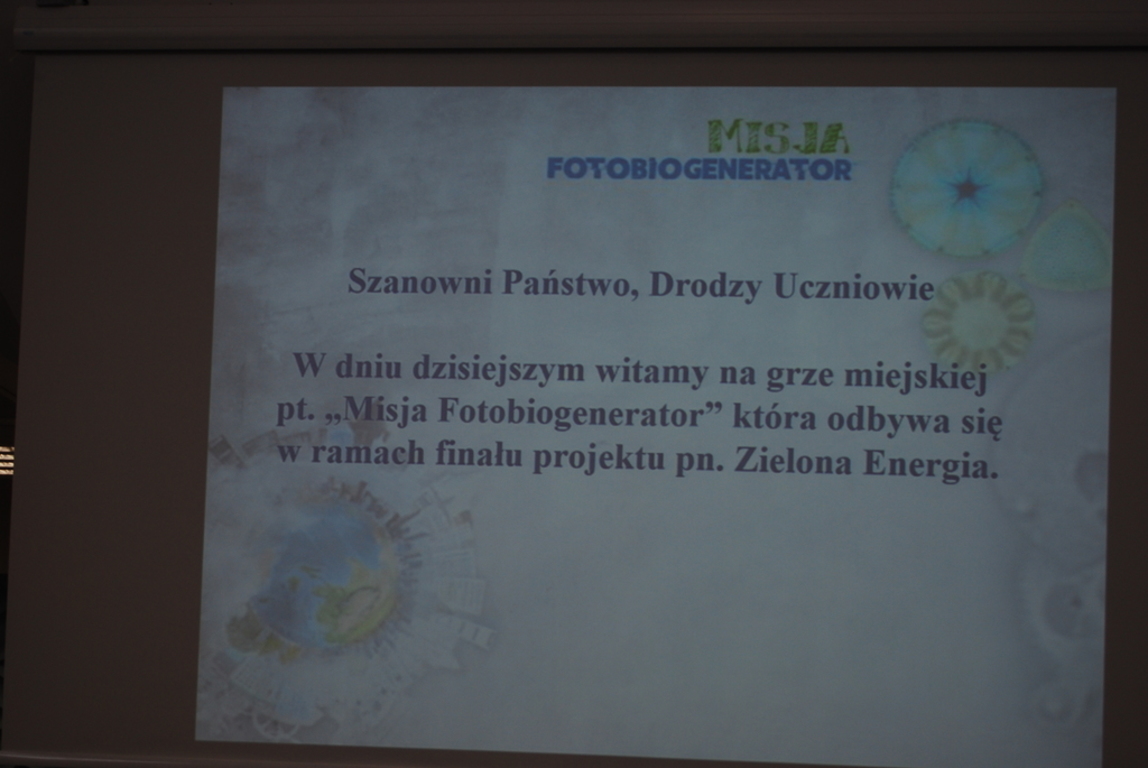 MISJA
FOTOBIOGENERATOR

Szanowni Państwo, Drodzy Uczniowie

W dniu dzisiejszym witamy na grze miejskiej pt. „Misja Fotobiogenerator” która odbywa się w ramach finału projektu pn. Zielona Energia.